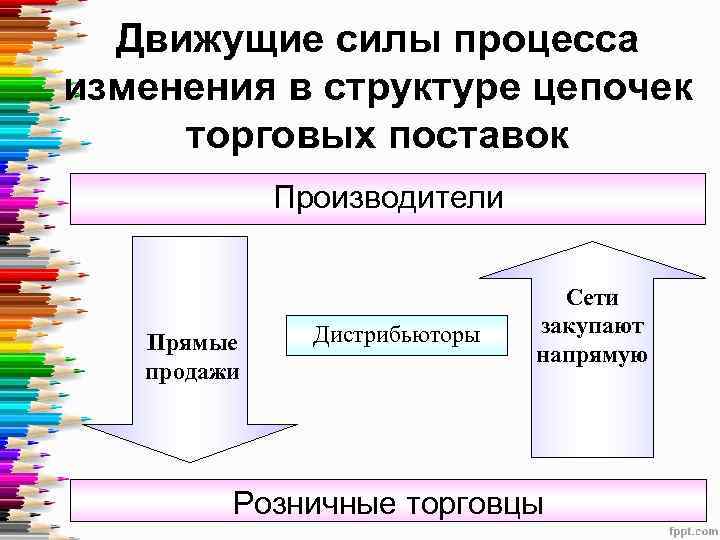 Движущие силы процесса изменения в структуре цепочек торговых поставок

Производители

Прямые продажи

Дистрибьюторы

Сети закупают напрямую

Розничные торговцы

fppt.com